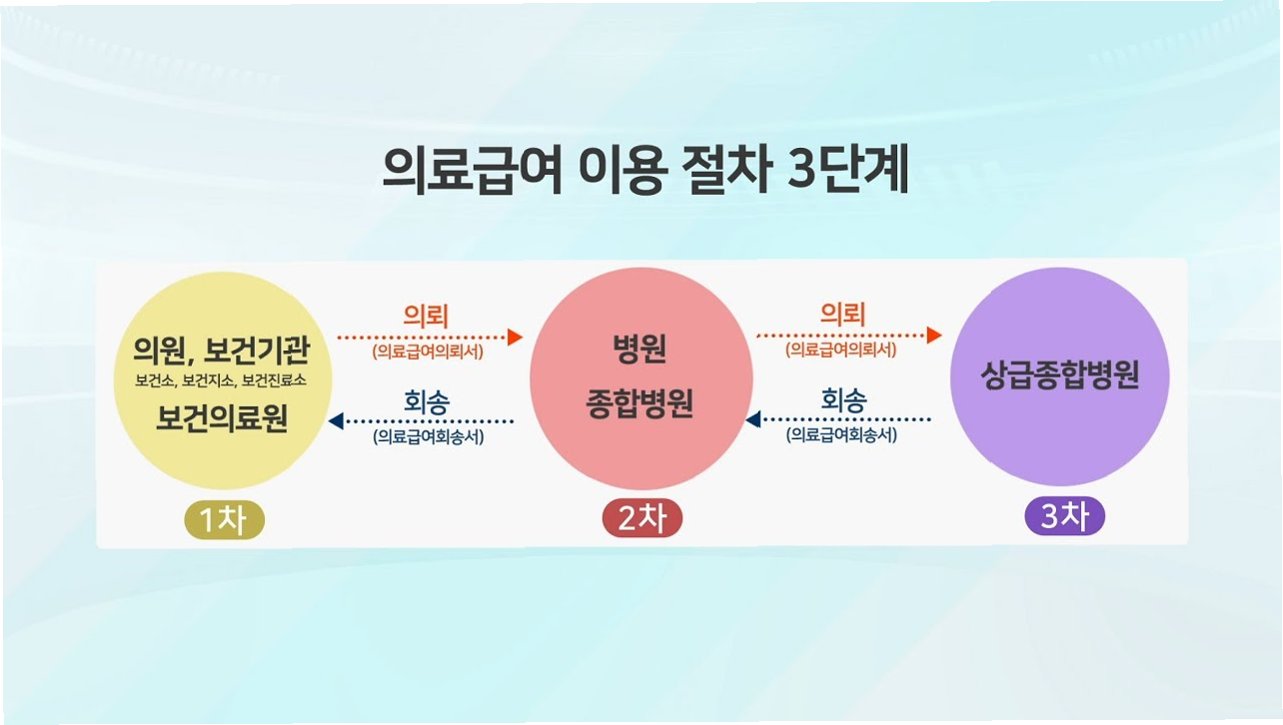 의료급여 이용 절차 3단계

의원, 보건기관
보건소, 보건지소, 보건진료소
보건의료원

1차

의뢰
(의료급여의뢰서)

회송
(의료급여회송서)

병원
종합병원

2차

의뢰
(의료급여의뢰서)

회송
(의료급여회송서)

상급종합병원

3차